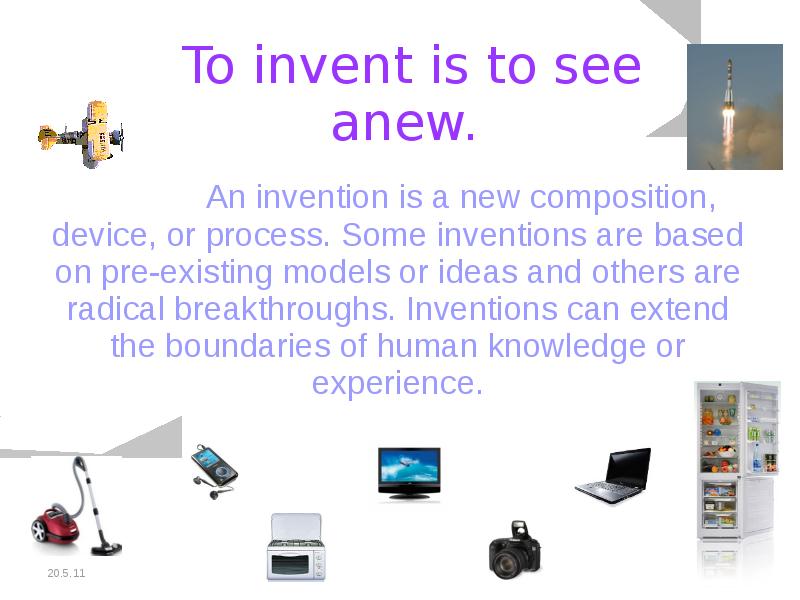 To invent is to see anew.

An invention is a new composition, device, or process. Some inventions are based on pre-existing models or ideas and others are radical breakthroughs. Inventions can extend the boundaries of human knowledge or experience.

20.5.11